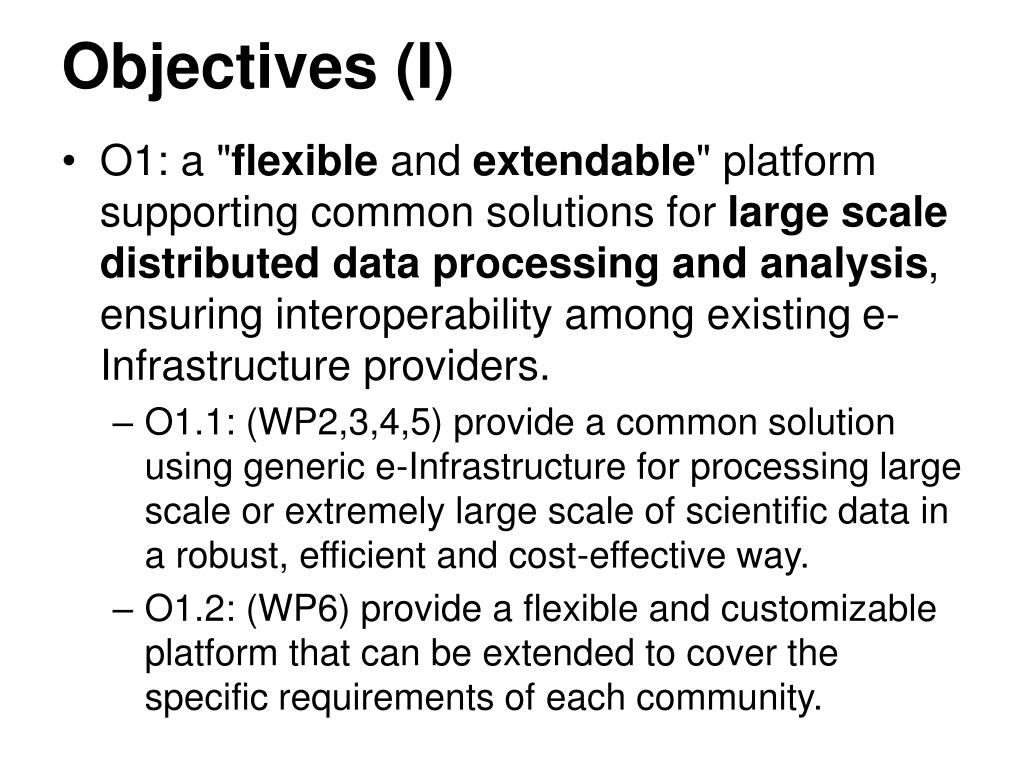 Objectives (I)

• O1: a "flexible and extendable" platform supporting common solutions for large scale distributed data processing and analysis, ensuring interoperability among existing e-Infrastructure providers.

– O1.1: (WP2,3,4,5) provide a common solution using generic e-Infrastructure for processing large scale or extremely large scale of scientific data in a robust, efficient and cost-effective way.

– O1.2: (WP6) provide a flexible and customizable platform that can be extended to cover the specific requirements of each community.